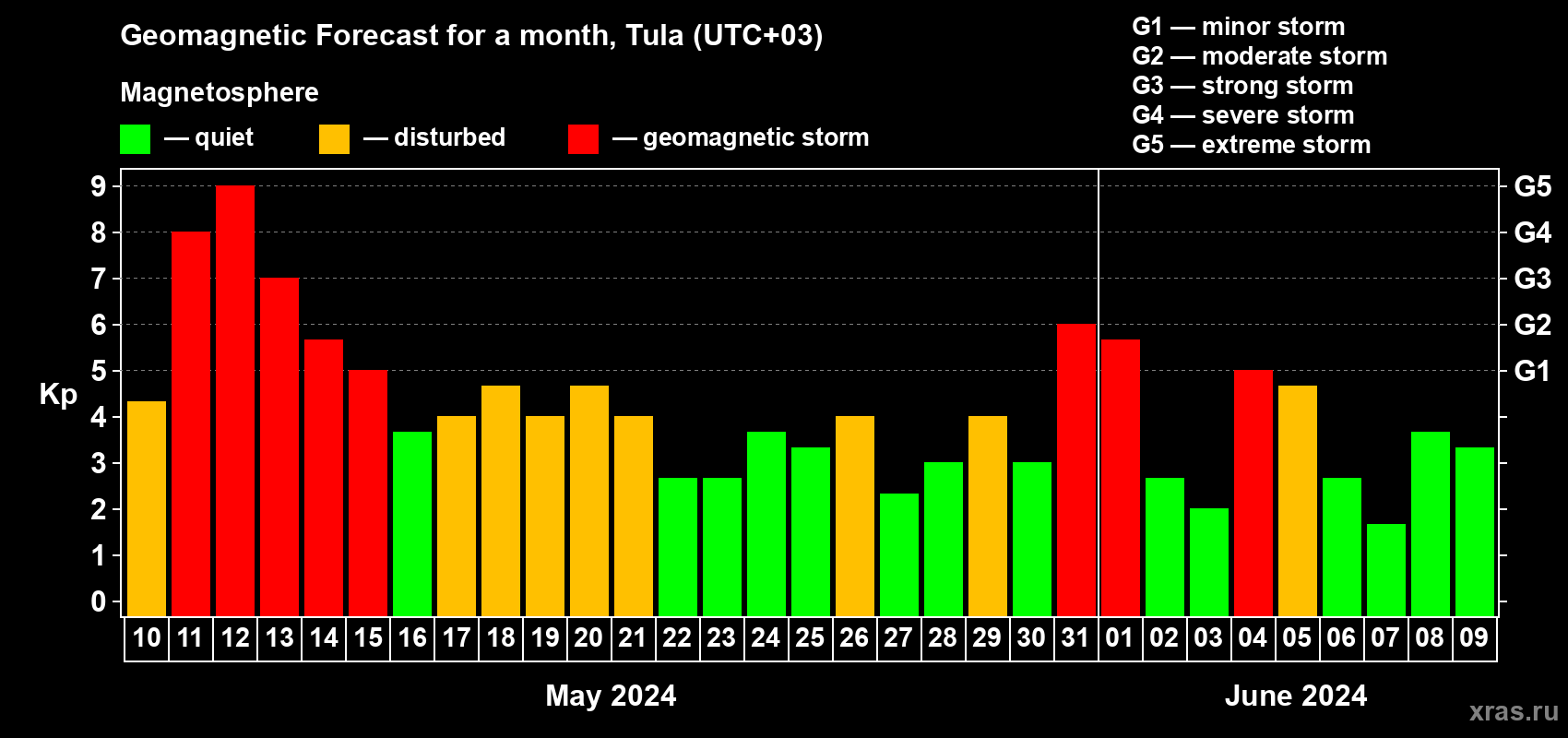 Geomagnetic Forecast for a month, Tula (UTC+03)

Magnetosphere

— quiet — disturbed — geomagnetic storm

G1 — minor storm
G2 — moderate storm
G3 — strong storm
G4 — severe storm
G5 — extreme storm

Kp

9
8
7
6
5
4
3
2
1
0

G5
G4
G3
G2
G1

10 11 12 13 14 15 16 17 18 19 20 21 22 23 24 25 26 27 28 29 30 31 01 02 03 04 05 06 07 08 09

May 2024

June 2024

xras.ru